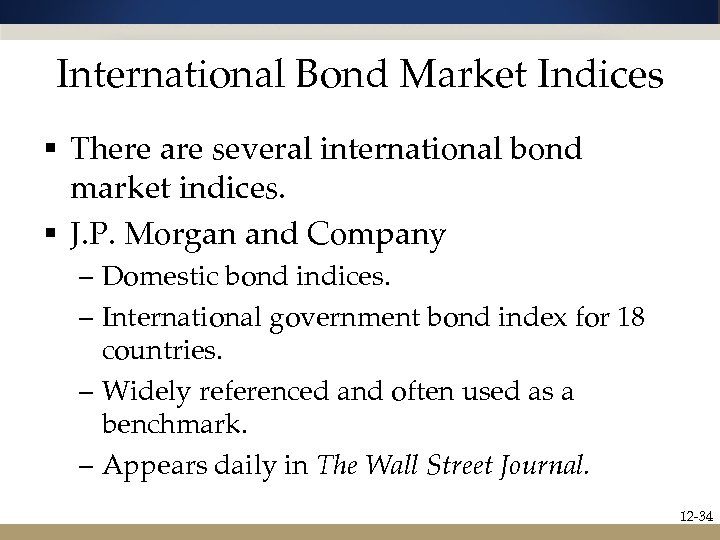 International Bond Market Indices

▪ There are several international bond market indices.

▪ J.P. Morgan and Company

– Domestic bond indices.

– International government bond index for 18 countries.

– Widely referenced and often used as a benchmark.

– Appears daily in The Wall Street Journal.

12-34